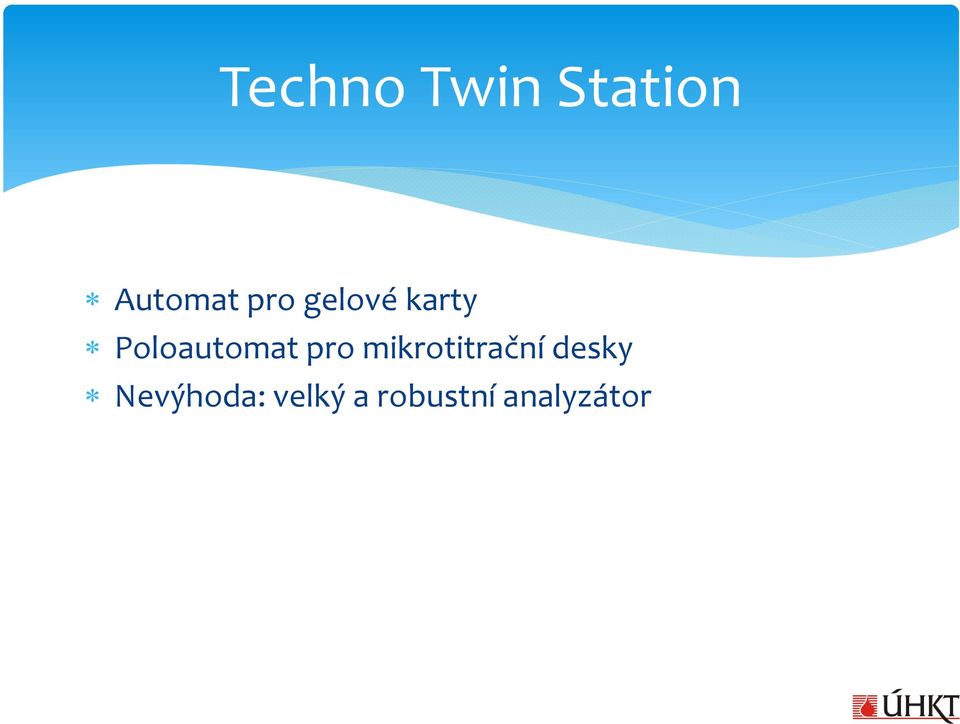 Techno Twin Station

* Automat pro gelové karty
* Poloautomat pro mikrotitrační desky
* Nevýhoda: velký a robustní analyzátor

ÚHKT